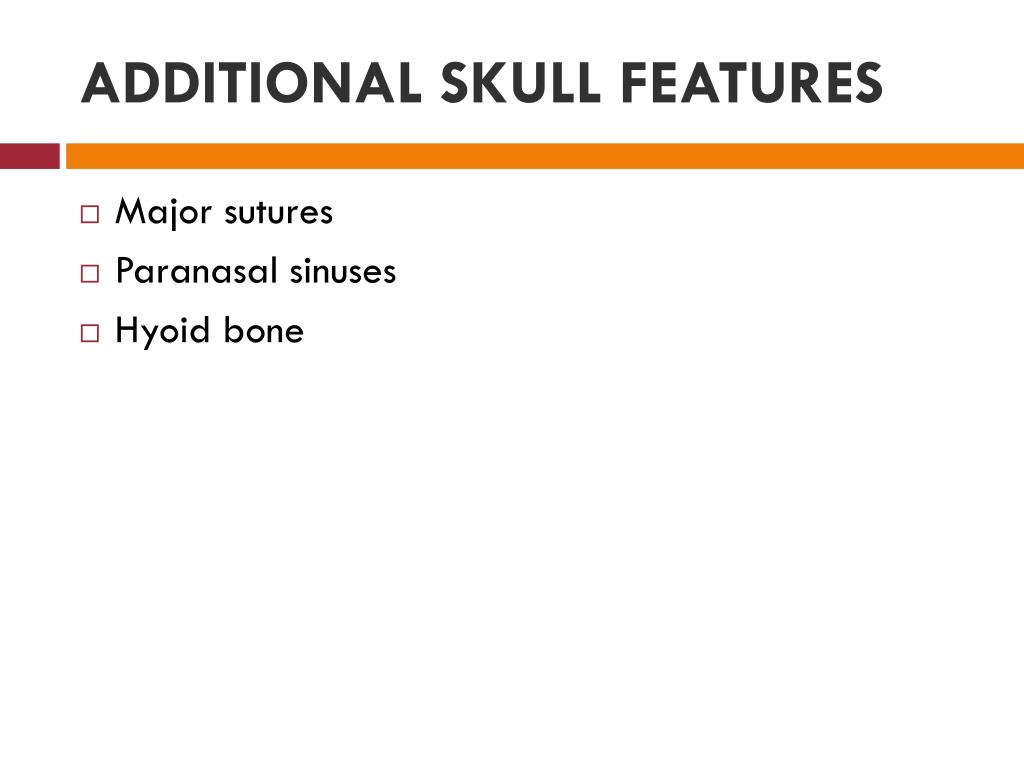 ADDITIONAL SKULL FEATURES

□ Major sutures
□ Paranasal sinuses
□ Hyoid bone